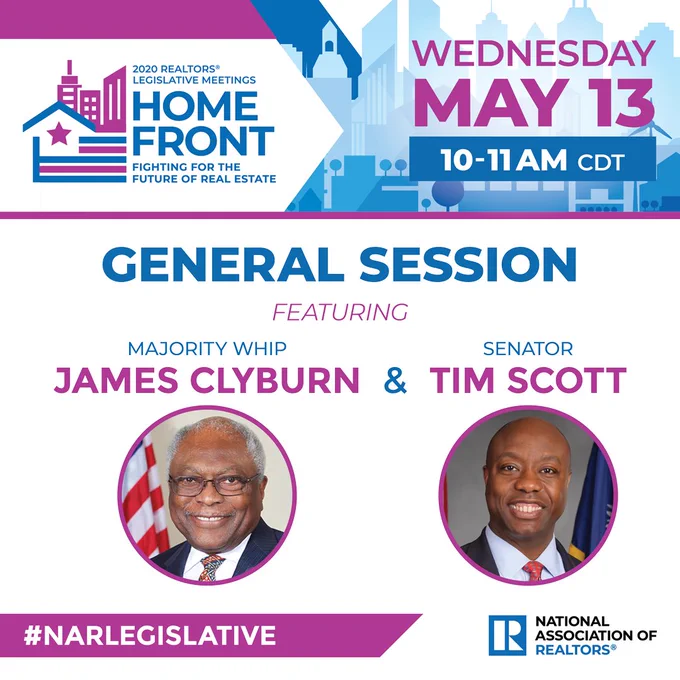 2020 REALTORS® LEGISLATIVE MEETINGS
HOME FRONT
FIGHTING FOR THE FUTURE OF REAL ESTATE

WEDNESDAY
MAY 13
10-11 AM CDT

GENERAL SESSION
FEATURING

MAJORITY WHIP
JAMES CLYBURN

&

SENATOR
TIM SCOTT

#NARLEGISLATIVE

R
NATIONAL ASSOCIATION OF REALTORS®